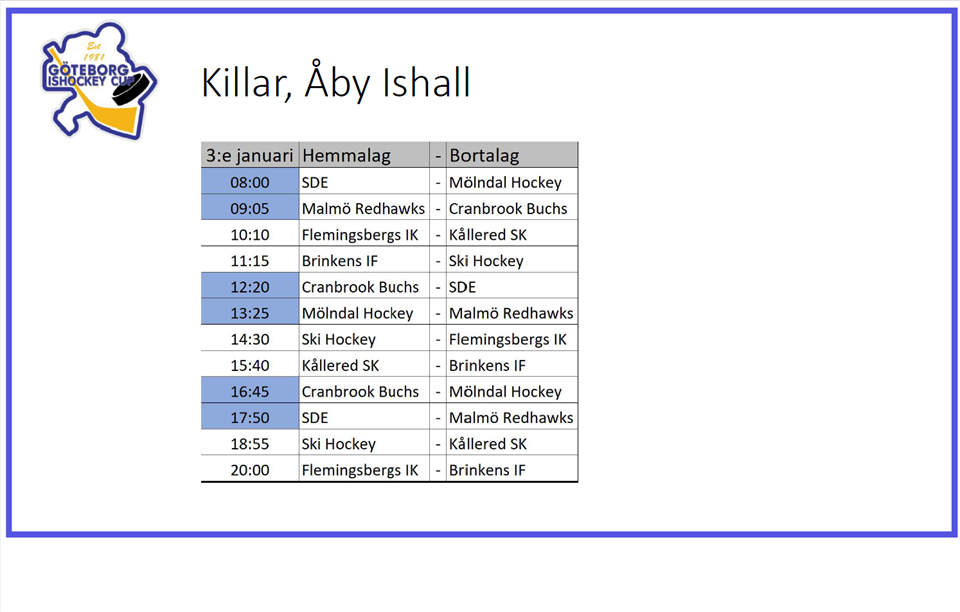 Est 1981 GÖTEBORG ISHOCKEY CUP

Killar, Åby Ishall

| 3:e januari | Hemmalag | - | Bortalag |
|---|---|---|---|
| 08:00 | SDE | - | Mölndal Hockey |
| 09:05 | Malmö Redhawks | - | Cranbrook Buchs |
| 10:10 | Flemingsbergs IK | - | Kållered SK |
| 11:15 | Brinkens IF | - | Ski Hockey |
| 12:20 | Cranbrook Buchs | - | SDE |
| 13:25 | Mölndal Hockey | - | Malmö Redhawks |
| 14:30 | Ski Hockey | - | Flemingsbergs IK |
| 15:40 | Kållered SK | - | Brinkens IF |
| 16:45 | Cranbrook Buchs | - | Mölndal Hockey |
| 17:50 | SDE | - | Malmö Redhawks |
| 18:55 | Ski Hockey | - | Kållered SK |
| 20:00 | Flemingsbergs IK | - | Brinkens IF |